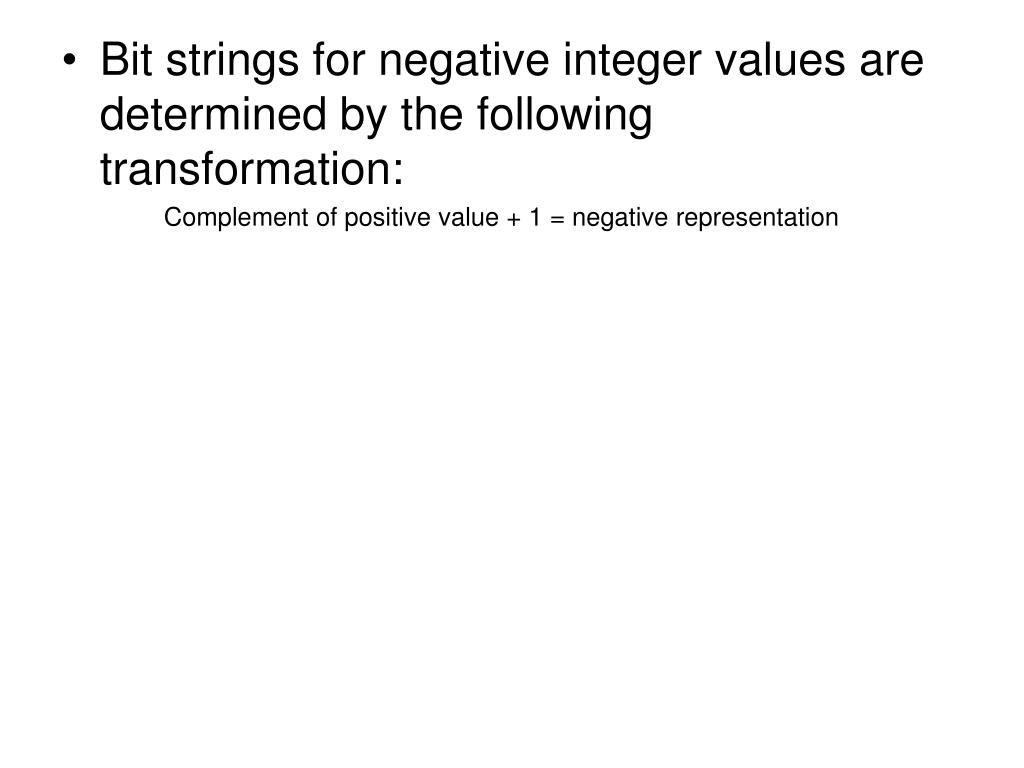 • Bit strings for negative integer values are determined by the following transformation:

Complement of positive value + 1 = negative representation